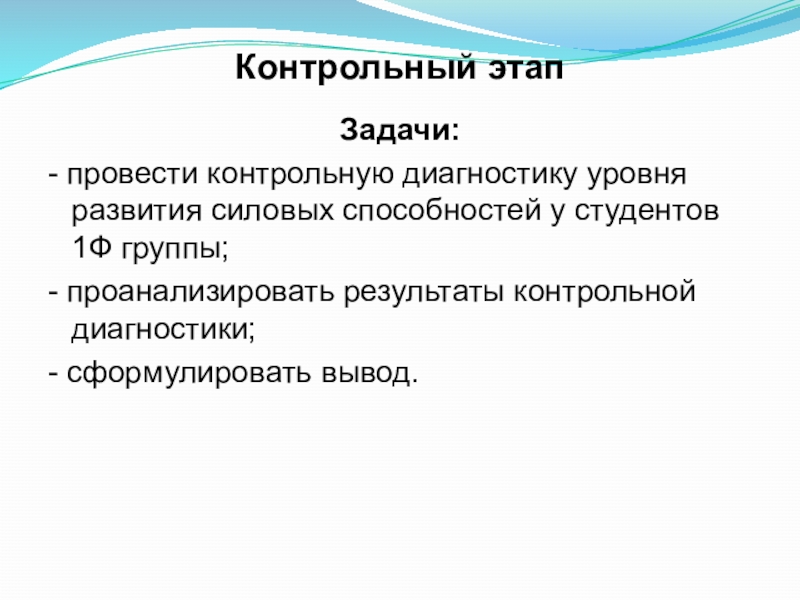 Контрольный этап

Задачи:

- провести контрольную диагностику уровня развития силовых способностей у студентов 1Ф группы;

- проанализировать результаты контрольной диагностики;

- сформулировать вывод.